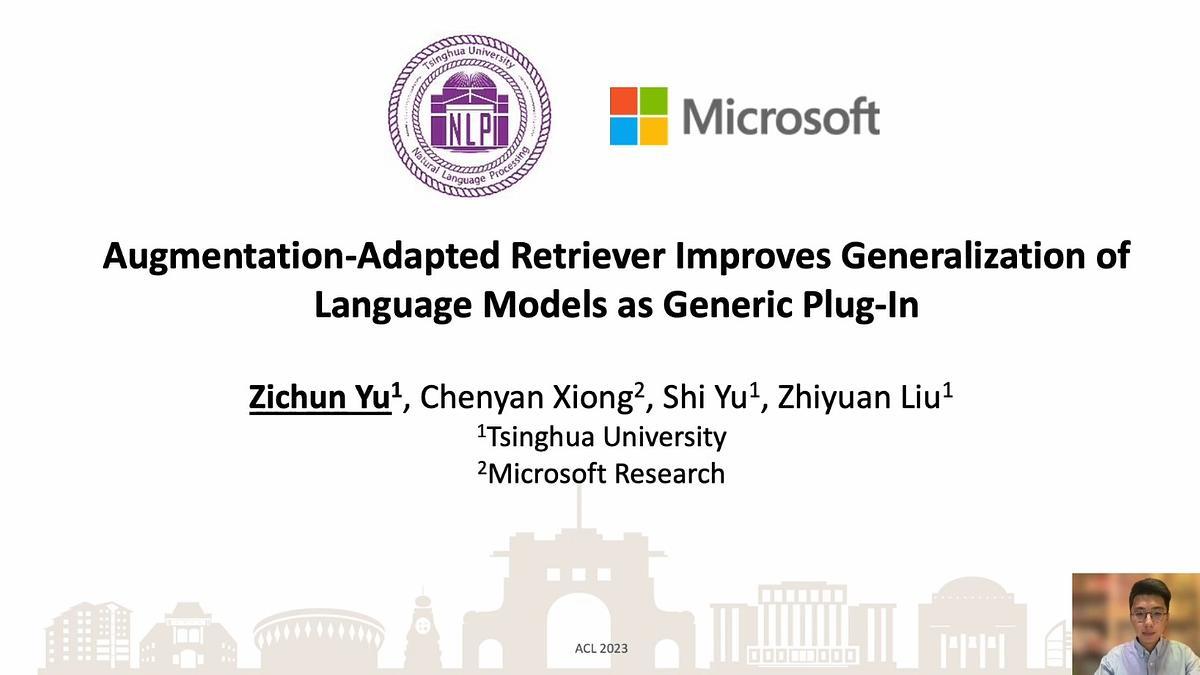 Tsinghua University
NLP
Natural Language Processing

Microsoft

Augmentation-Adapted Retriever Improves Generalization of Language Models as Generic Plug-In

Zichun Yu$^1$, Chenyan Xiong$^2$, Shi Yu$^1$, Zhiyuan Liu$^1$
$^1$Tsinghua University
$^2$Microsoft Research

ACL 2023